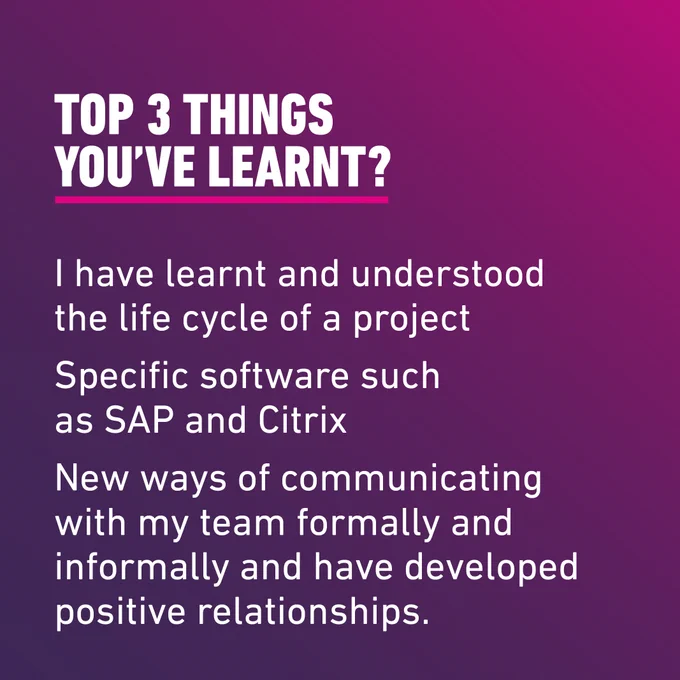 TOP 3 THINGS YOU'VE LEARNT?

I have learnt and understood the life cycle of a project

Specific software such as SAP and Citrix

New ways of communicating with my team formally and informally and have developed positive relationships.